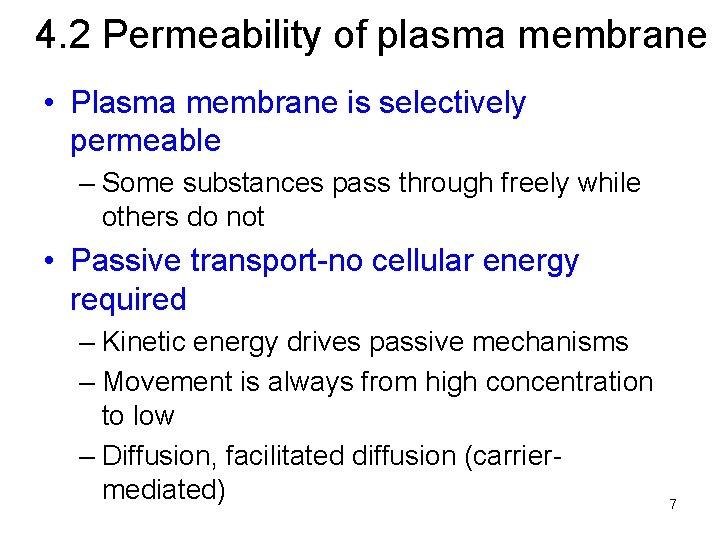 4.2 Permeability of plasma membrane

• Plasma membrane is selectively permeable
  – Some substances pass through freely while others do not
• Passive transport-no cellular energy required
  – Kinetic energy drives passive mechanisms
  – Movement is always from high concentration to low
  – Diffusion, facilitated diffusion (carrier-mediated)

7